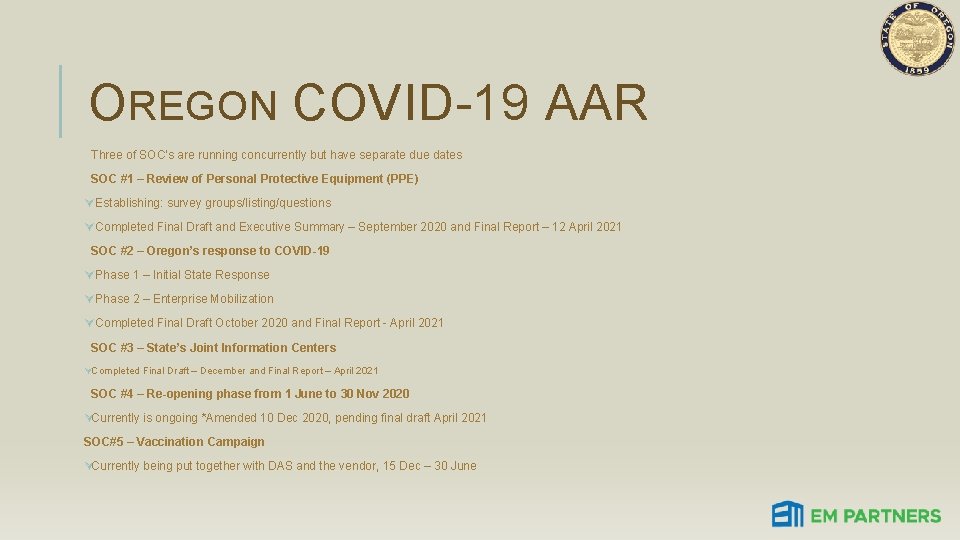 STATE OF OREGON 1859

OREGON COVID-19 AAR

Three of SOC's are running concurrently but have separate due dates

SOC #1 – Review of Personal Protective Equipment (PPE)

Establishing: survey groups/listing/questions

Completed Final Draft and Executive Summary – September 2020 and Final Report – 12 April 2021

SOC #2 – Oregon's response to COVID-19

Phase 1 – Initial State Response

Phase 2 – Enterprise Mobilization

Completed Final Draft October 2020 and Final Report - April 2021

SOC #3 – State's Joint Information Centers

Completed Final Draft – December and Final Report – April 2021

SOC #4 – Re-opening phase from 1 June to 30 Nov 2020

Currently is ongoing *Amended 10 Dec 2020, pending final draft April 2021

SOC#5 – Vaccination Campaign

Currently being put together with DAS and the vendor, 15 Dec – 30 June

EM PARTNERS